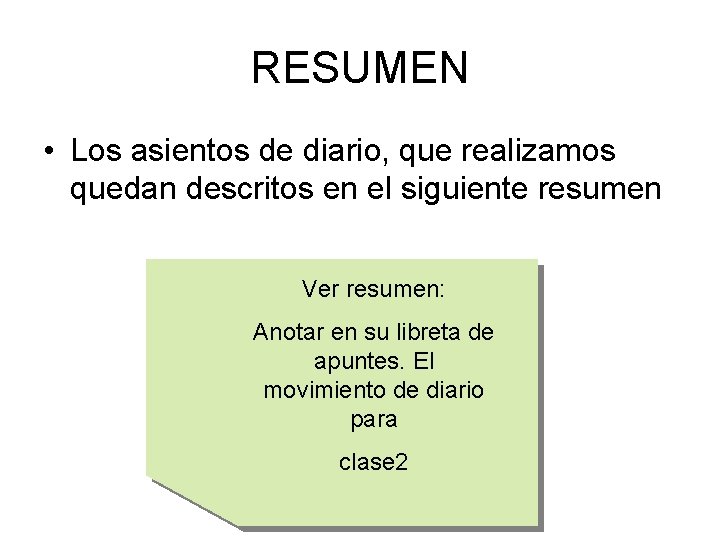 RESUMEN

• Los asientos de diario, que realizamos quedan descritos en el siguiente resumen

Ver resumen:

Anotar en su libreta de apuntes. El movimiento de diario para

clase2